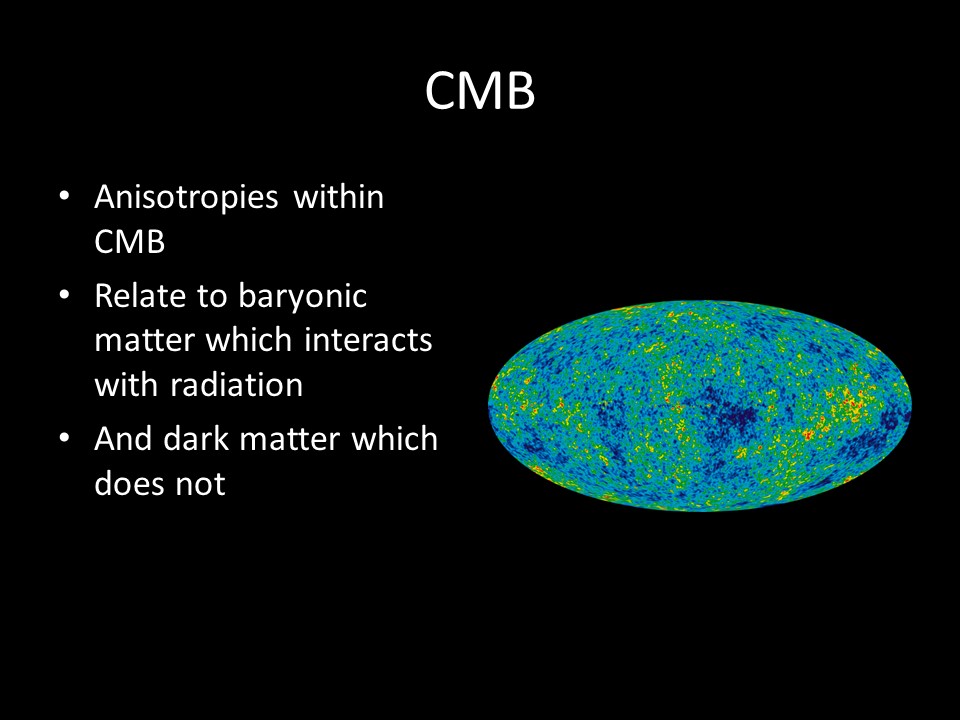 CMB

• Anisotropies within CMB
• Relate to baryonic matter which interacts with radiation
• And dark matter which does not